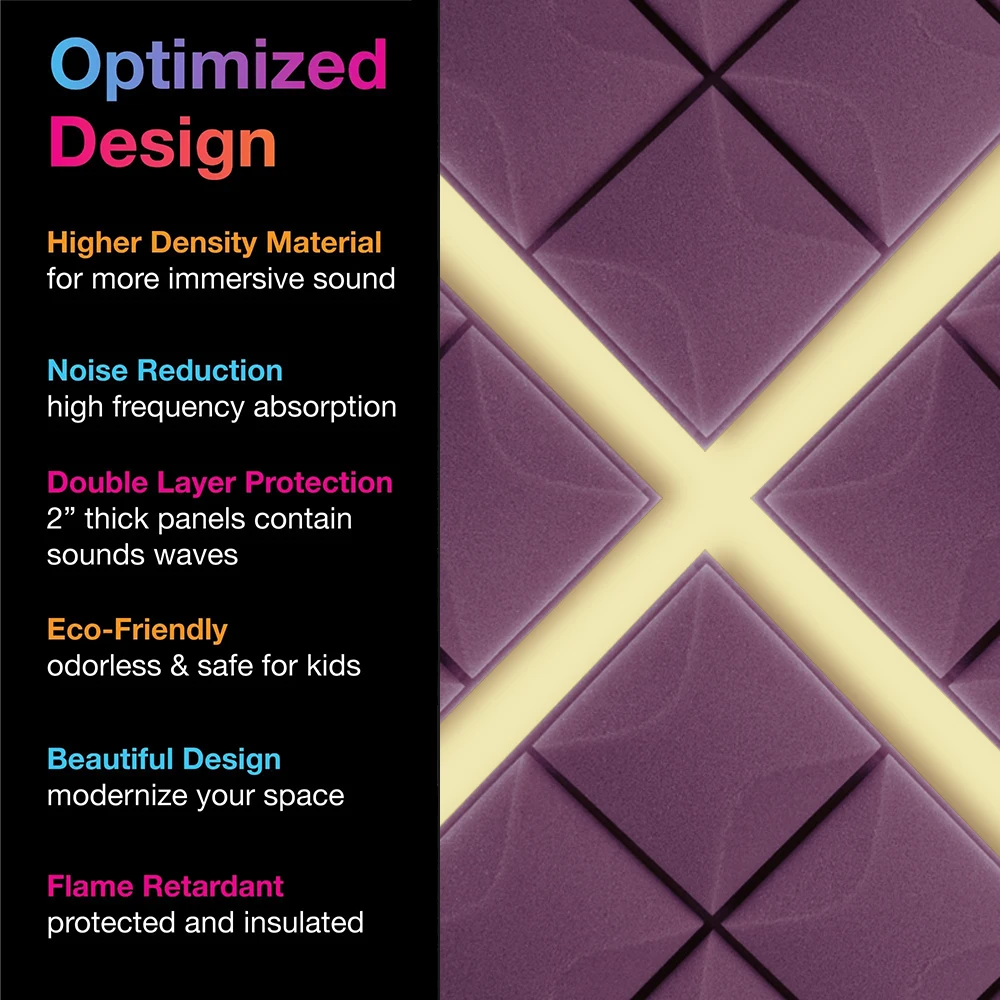 Optimized Design

Higher Density Material
for more immersive sound

Noise Reduction
high frequency absorption

Double Layer Protection
2” thick panels contain sounds waves

Eco-Friendly
odorless & safe for kids

Beautiful Design
modernize your space

Flame Retardant
protected and insulated